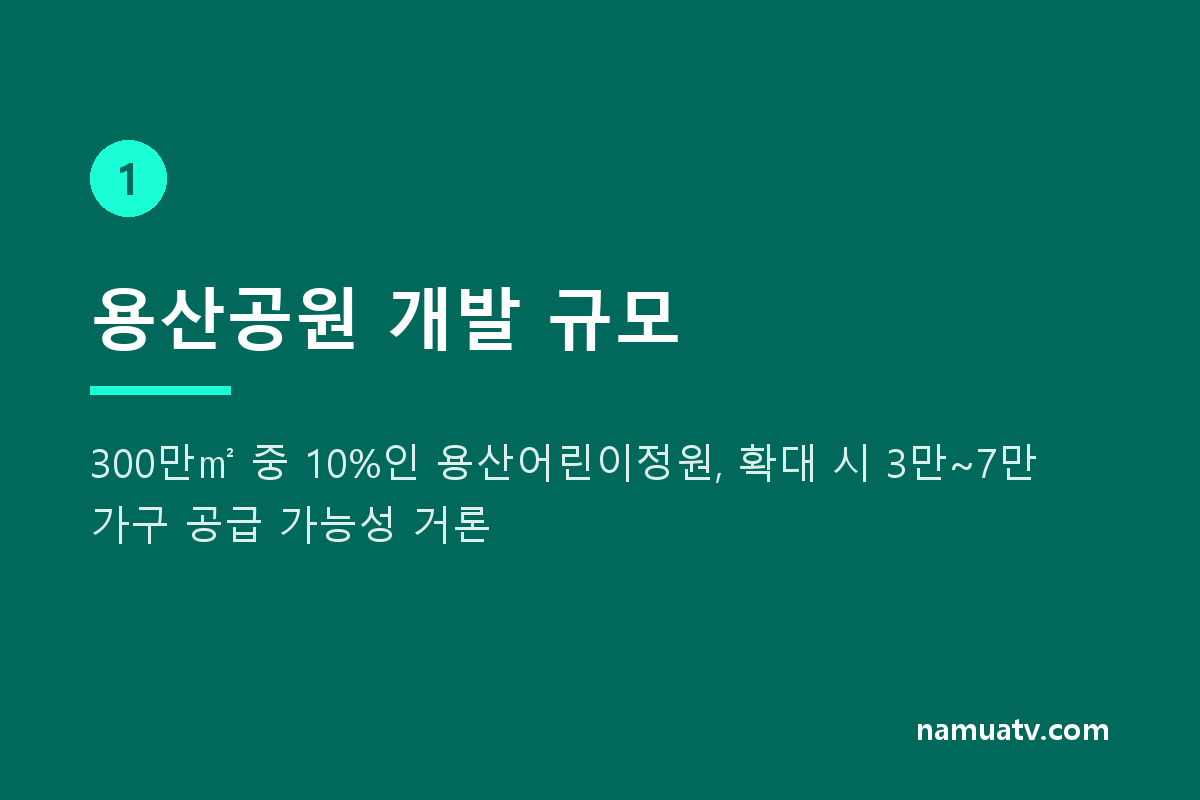 1

용산공원 개발 규모

300만㎡ 중 10%인 용산어린이정원, 확대 시 3만~7만 가구 공급 가능성 거론

namuatv.com